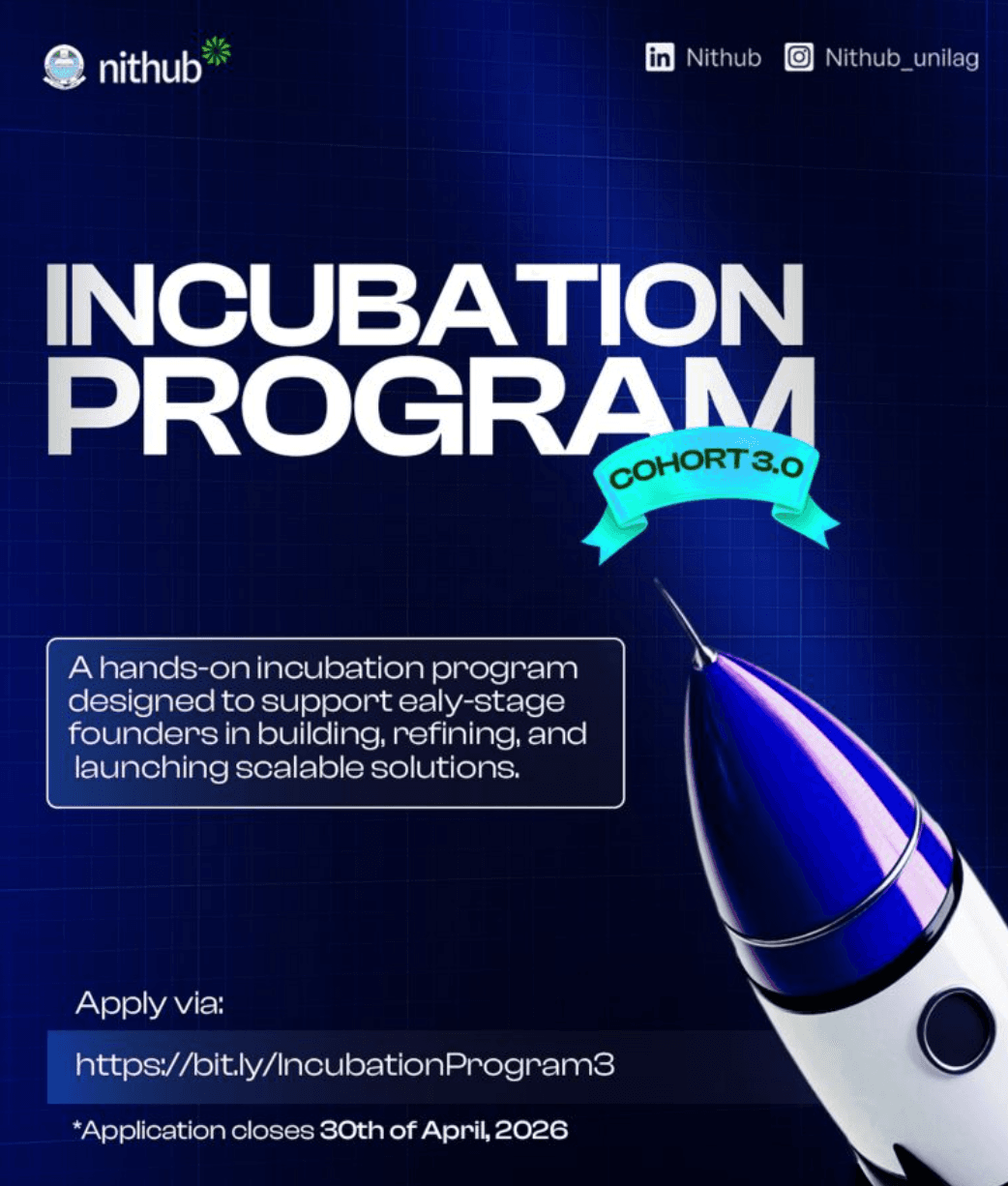 nithub

Nithub Nithub_unilag

INCUBATION PROGRAM

COHORT 3.0

A hands-on incubation program designed to support ealy-stage founders in building, refining, and launching scalable solutions.

Apply via:

https://bit.ly/IncubationProgram3

*Application closes 30th of April, 2026